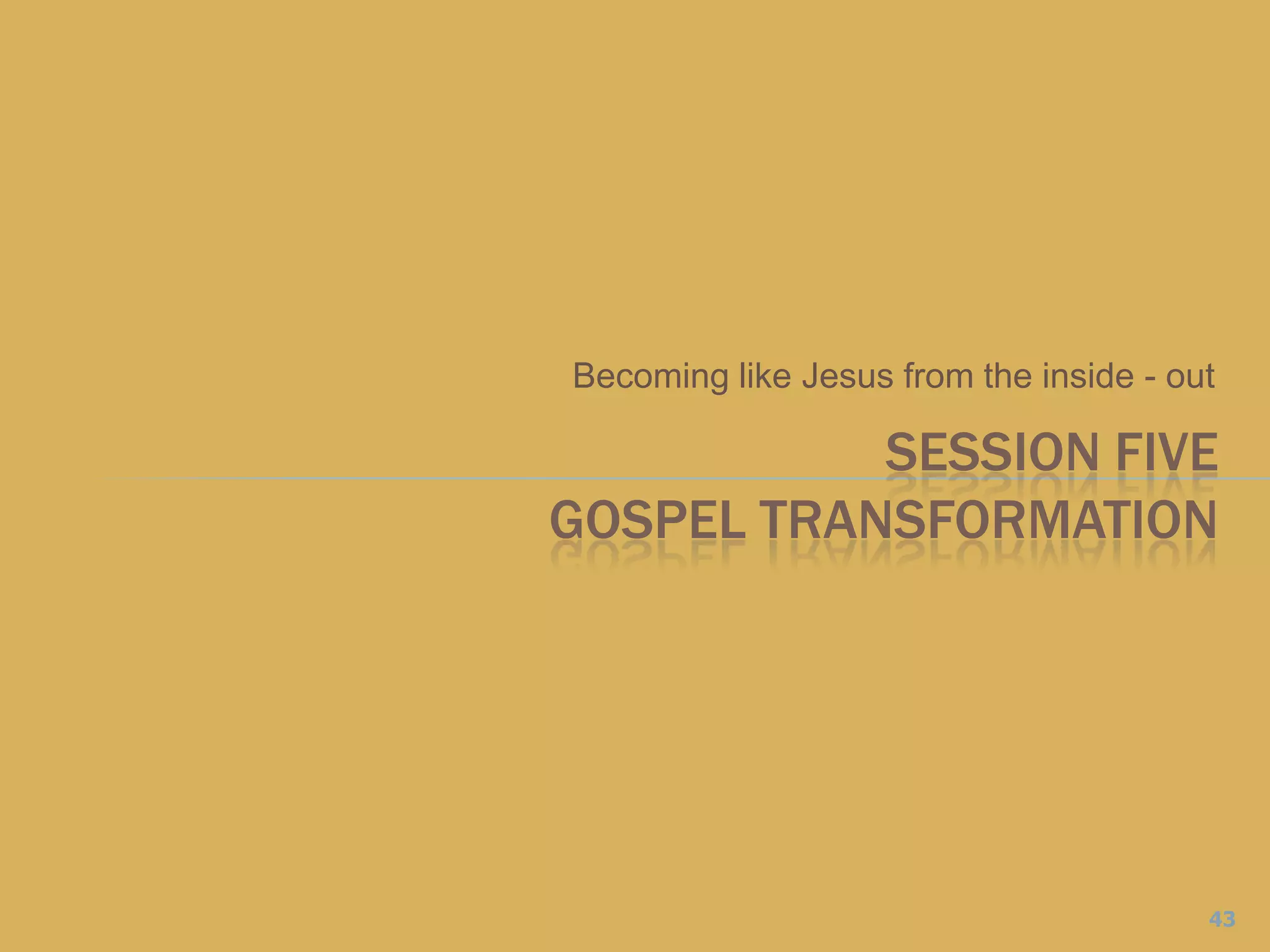 Becoming like Jesus from the inside - out

SESSION FIVE
GOSPEL TRANSFORMATION

43